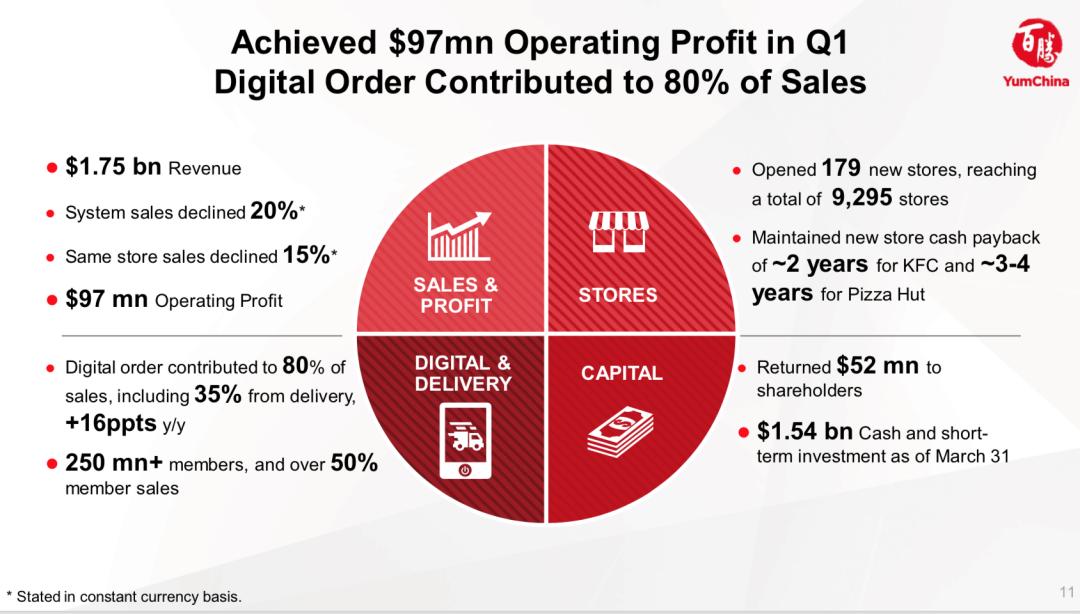 Achieved \$97mn Operating Profit in Q1
Digital Order Contributed to 80% of Sales

百勝
YumChina

● \$1.75 bn Revenue

● System sales declined 20%*

● Same store sales declined 15%*

● \$97 mn Operating Profit

● Digital order contributed to 80% of sales, including 35% from delivery, +16ppts y/y

● 250 mn+ members, and over 50% member sales

SALES & PROFIT

STORES

DIGITAL & DELIVERY

CAPITAL

● Opened 179 new stores, reaching a total of 9,295 stores

● Maintained new store cash payback of ~2 years for KFC and ~3-4 years for Pizza Hut

● Returned \$52 mn to shareholders

● \$1.54 bn Cash and short-term investment as of March 31

* Stated in constant currency basis.

11